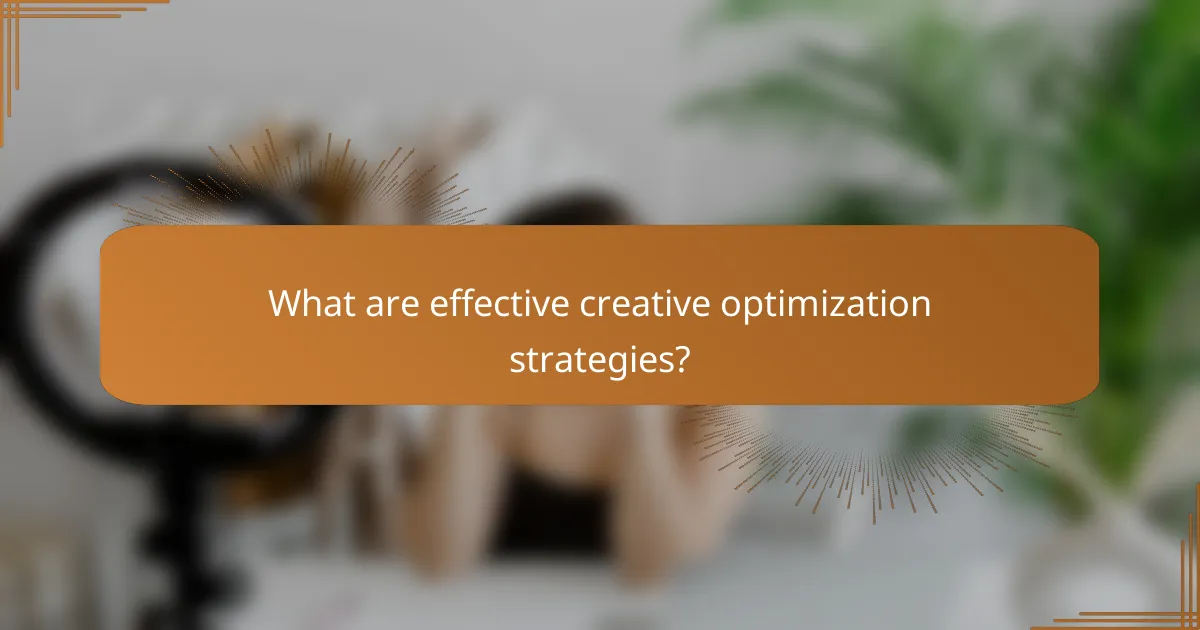 What are effective creative optimization strategies?